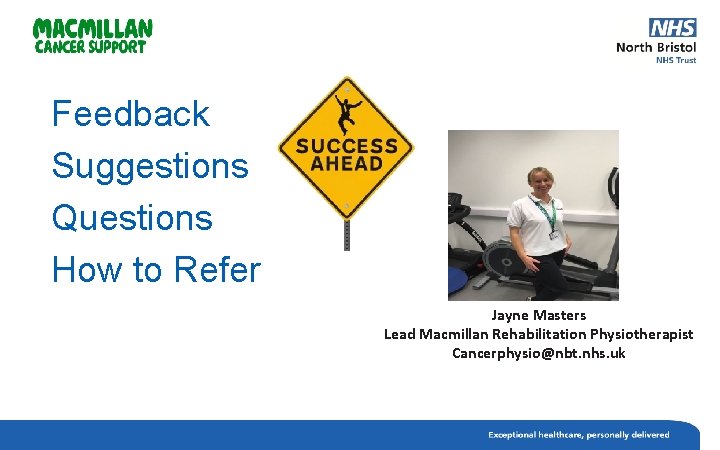 MACMILLAN
CANCER SUPPORT

NHS
North Bristol
NHS Trust

Feedback
Suggestions
Questions
How to Refer

SUCCESS
AHEAD

Jayne Masters
Lead Macmillan Rehabilitation Physiotherapist
Cancerphysio@nbt.nhs.uk

Exceptional healthcare, personally delivered